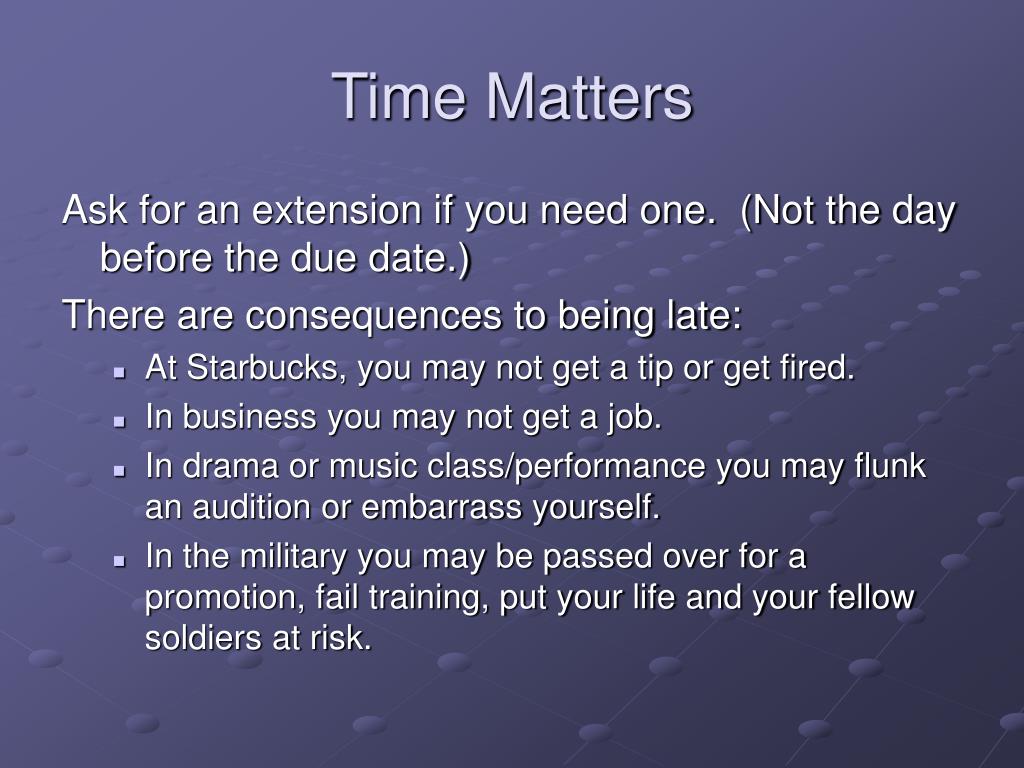 Time Matters

Ask for an extension if you need one. (Not the day before the due date.)

There are consequences to being late:

- At Starbucks, you may not get a tip or get fired.
- In business you may not get a job.
- In drama or music class/performance you may flunk an audition or embarrass yourself.
- In the military you may be passed over for a promotion, fail training, put your life and your fellow soldiers at risk.